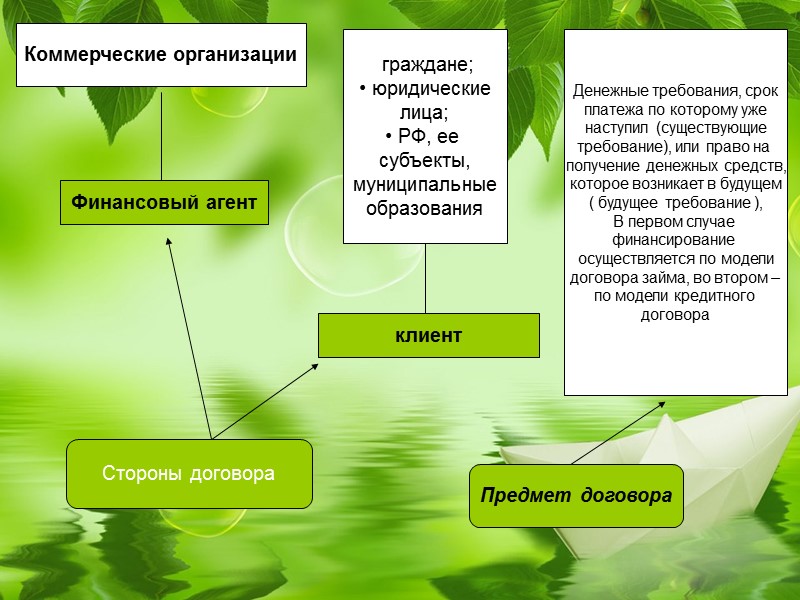 Коммерческие организации

Финансовый агент

граждане;
• юридические лица;
• РФ, ее субъекты, муниципальные образования

клиент

Денежные требования, срок платежа по которому уже наступил (существующие требование), или право на получение денежных средств, которое возникает в будущем ( будущее требование ),
В первом случае финансирование осуществляется по модели договора займа, во втором – по модели кредитного договора

Стороны договора

Предмет договора